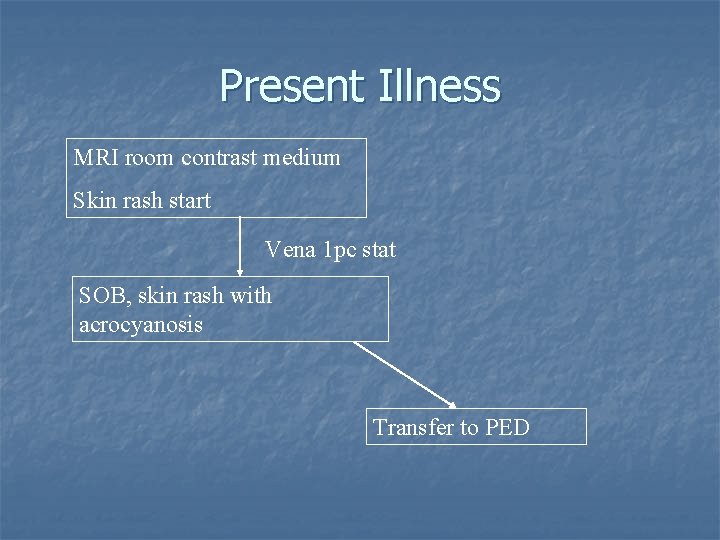 Present Illness

MRI room contrast medium

Skin rash start

Vena 1pc stat

SOB, skin rash with acrocyanosis

Transfer to PED